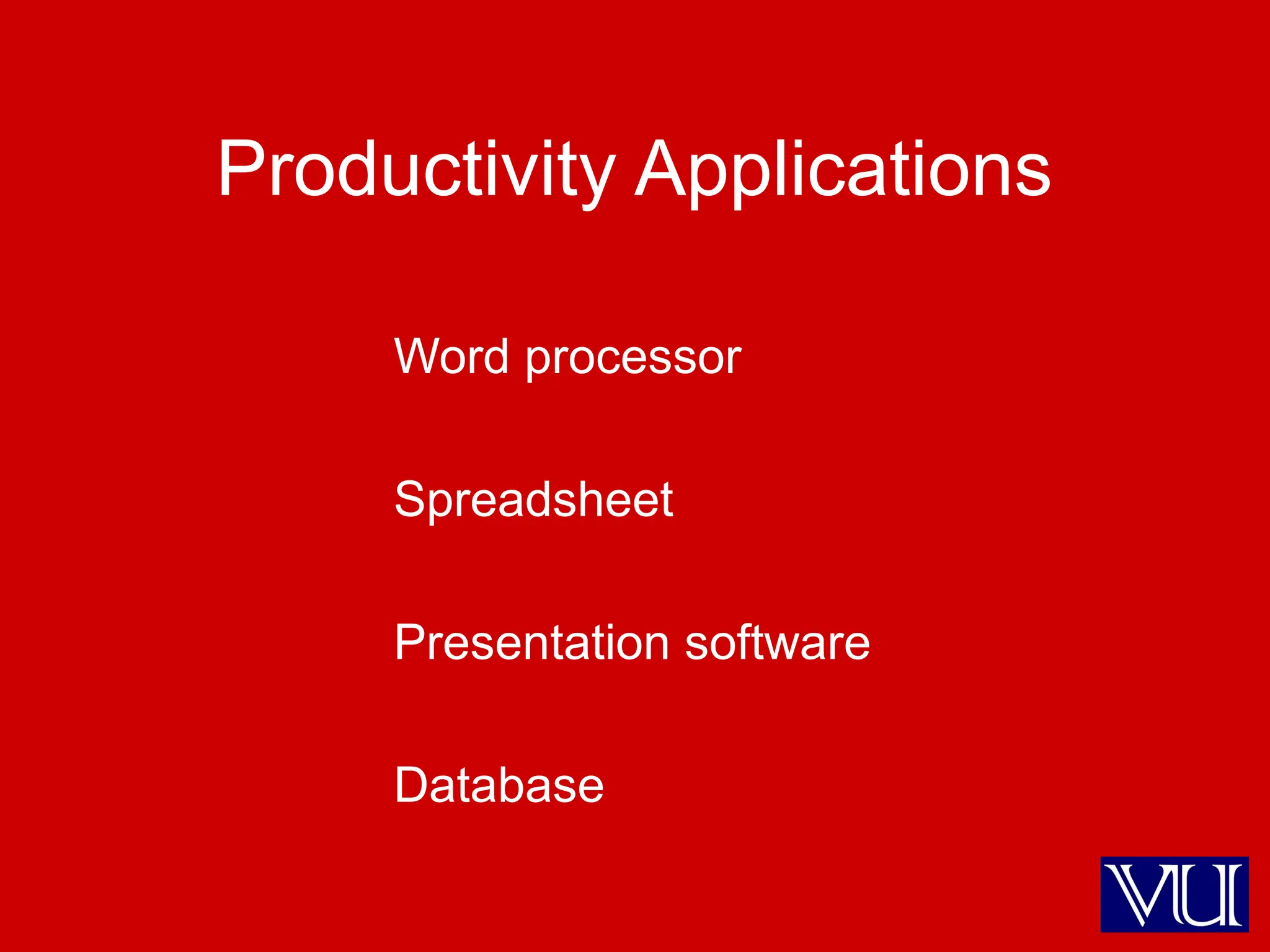 Productivity Applications

Word processor

Spreadsheet

Presentation software

Database

VU